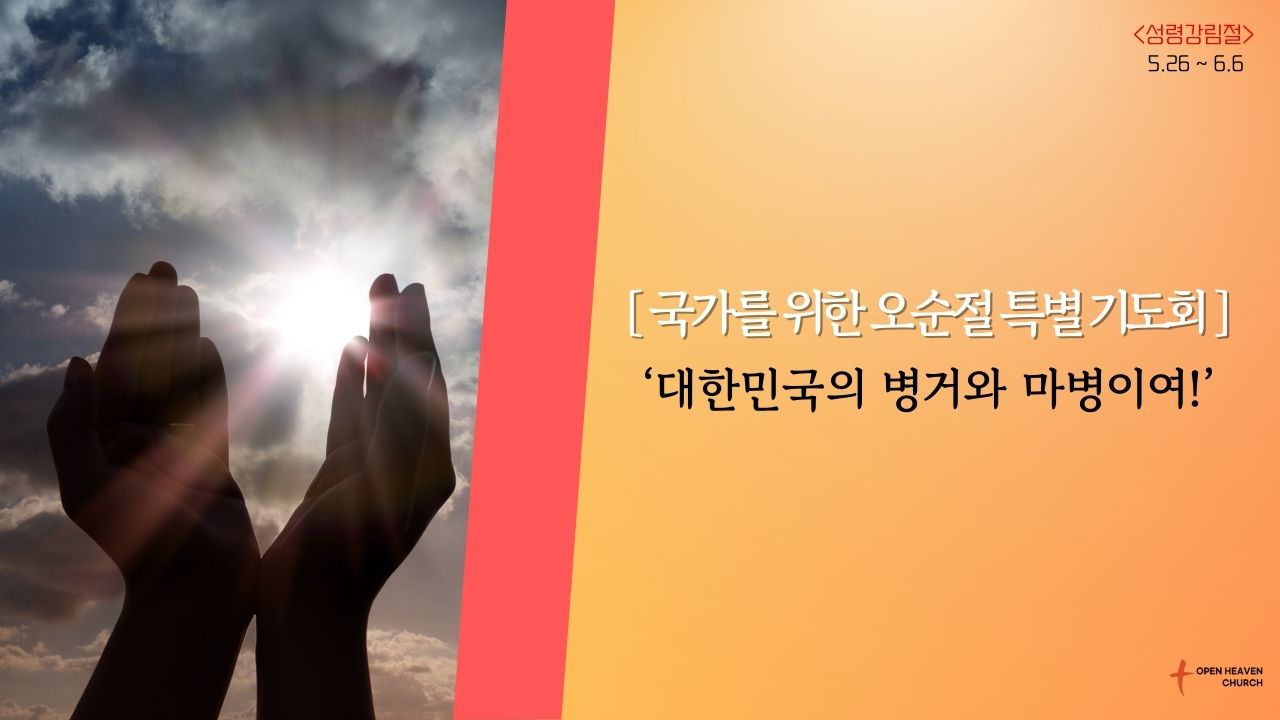 <성령강림절>
5.26 ~ 6.6

[ 국가를 위한 오순절 특별기도회 ]
'대한민국의 병거와 마병이여!'

OPEN HEAVEN CHURCH